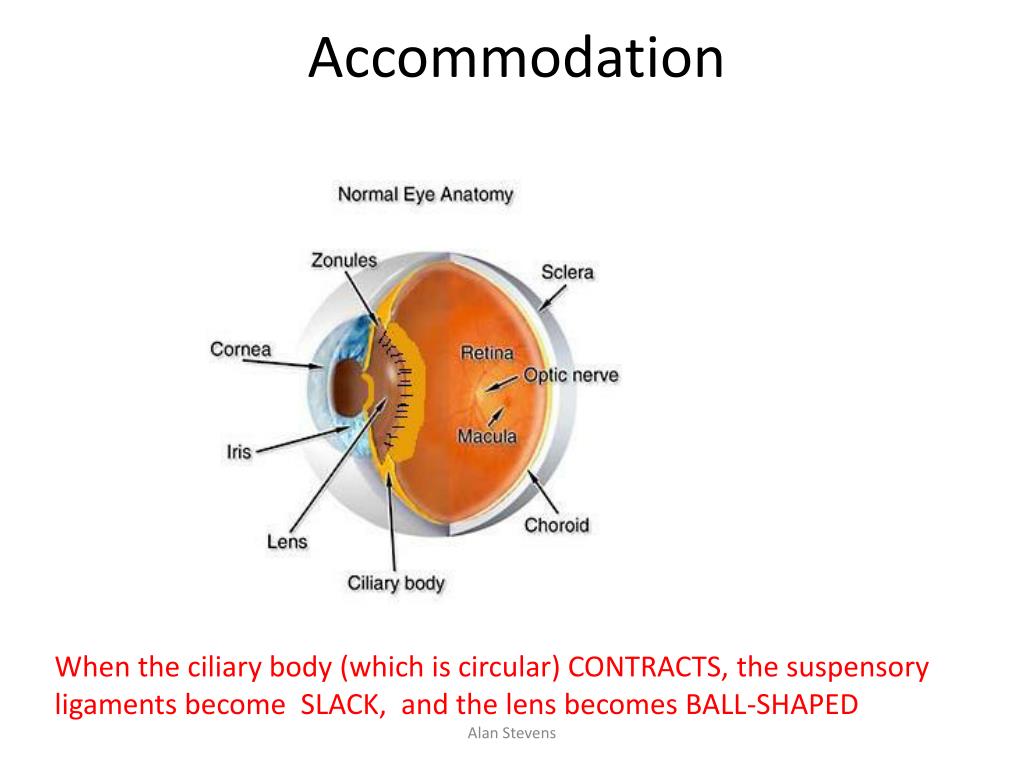 Accommodation

Normal Eye Anatomy

Zonules
Sclera
Cornea
Retina
Optic nerve
Macula
Iris
Choroid
Lens
Ciliary body

When the ciliary body (which is circular) CONTRACTS, the suspensory ligaments become SLACK, and the lens becomes BALL-SHAPED

Alan Stevens